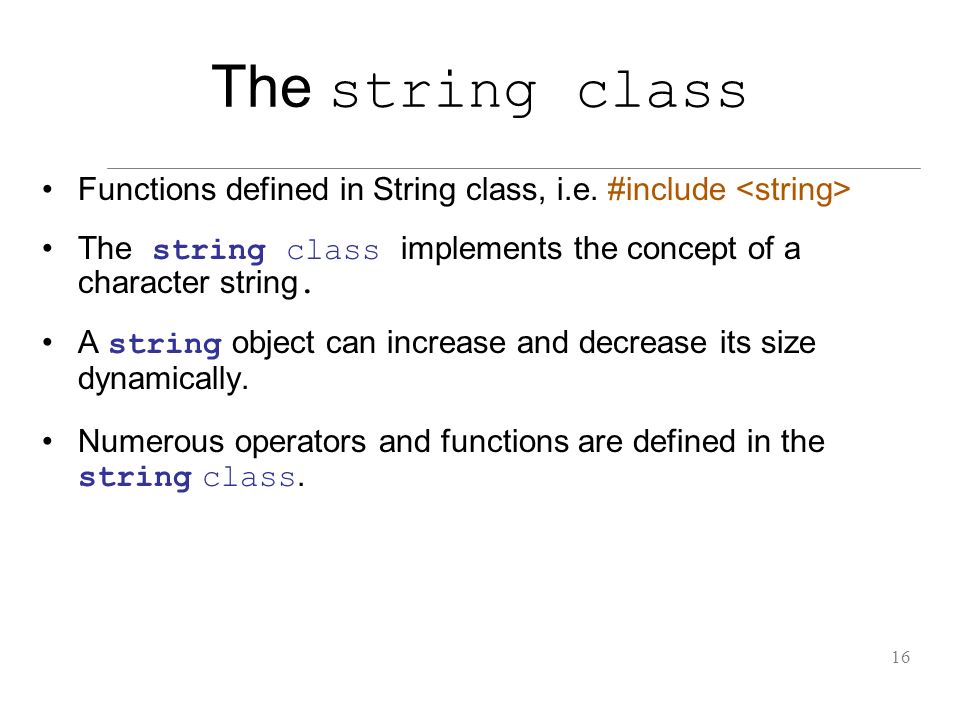 The string class

• Functions defined in String class, i.e. #include <string>

• The string class implements the concept of a character string.

• A string object can increase and decrease its size dynamically.

• Numerous operators and functions are defined in the string class.

16